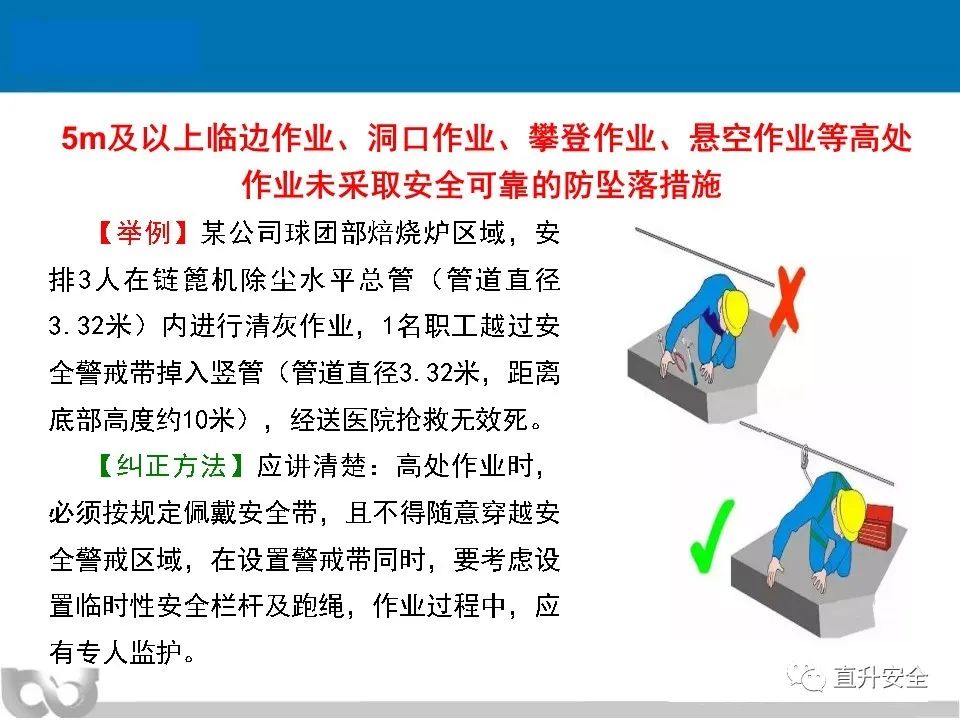 5m及以上临边作业、洞口作业、攀登作业、悬空作业等高处作业未采取安全可靠的防坠落措施

【举例】某公司球团部焙烧炉区域，安排3人在链篦机除尘水平总管（管道直径3.32米）内进行清灰作业，1名职工越过安全警戒带掉入竖管（管道直径3.32米，距离底部高度约10米），经送医院抢救无效死。

【纠正方法】应讲清楚：高处作业时，必须按规定佩戴安全带，且不得随意穿越安全警戒区域，在设置警戒带同时，要考虑设置临时性安全栏杆及跑绳，作业过程中，应有专人监护。

直升安全